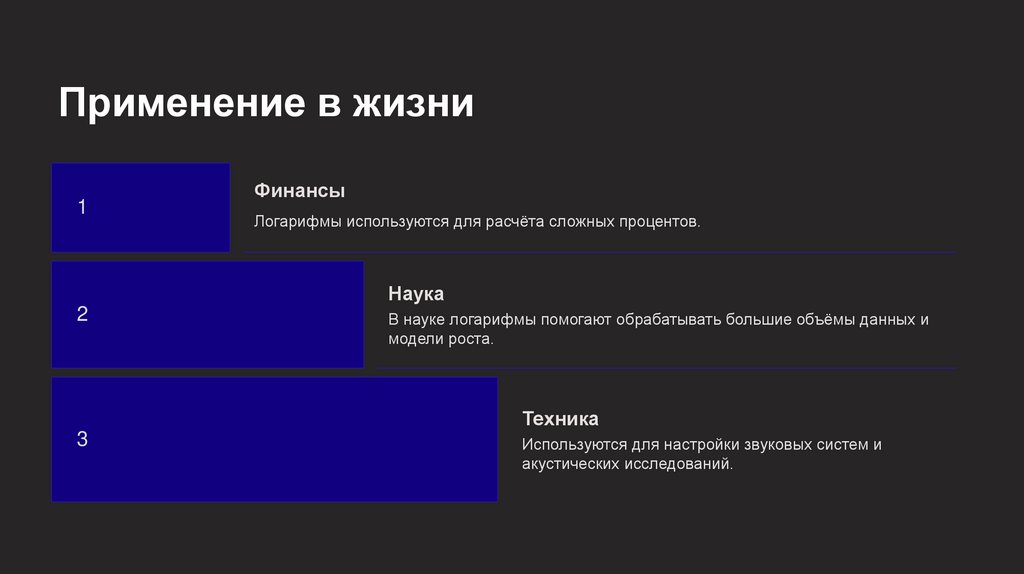 Применение в жизни

1

Финансы

Логарифмы используются для расчёта сложных процентов.

2

Наука

В науке логарифмы помогают обрабатывать большие объёмы данных и модели роста.

3

Техника

Используются для настройки звуковых систем и акустических исследований.